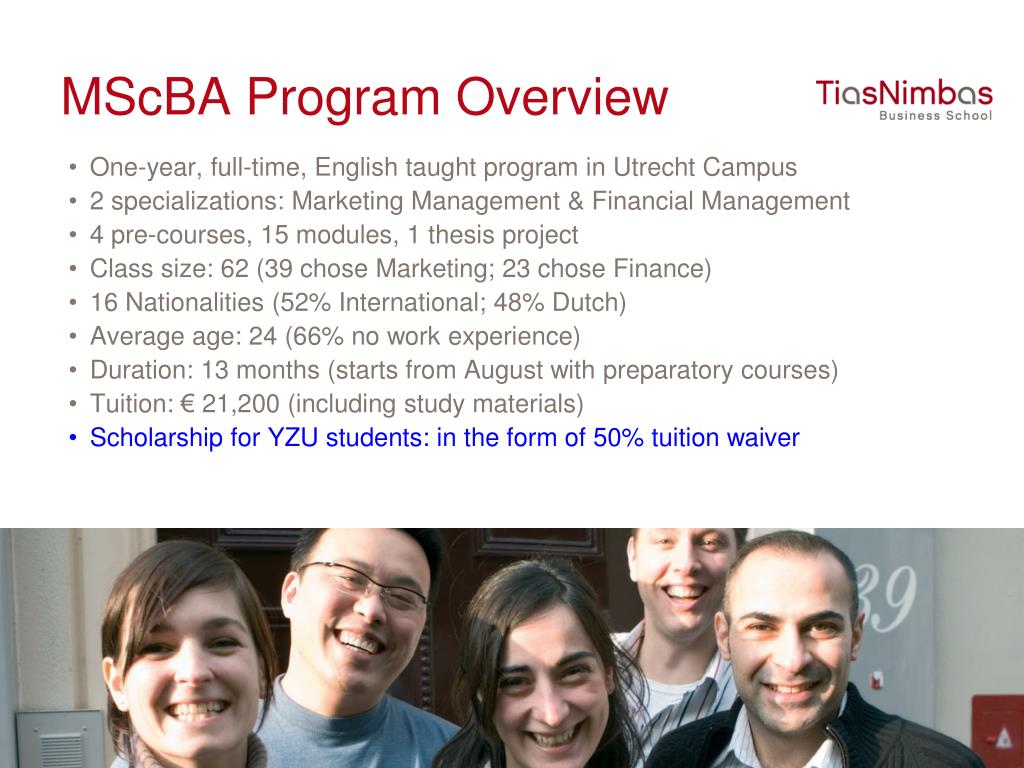 MScBA Program Overview

TiasNimbas
Business School

• One-year, full-time, English taught program in Utrecht Campus
• 2 specializations: Marketing Management & Financial Management
• 4 pre-courses, 15 modules, 1 thesis project
• Class size: 62 (39 chose Marketing; 23 chose Finance)
• 16 Nationalities (52% International; 48% Dutch)
• Average age: 24 (66% no work experience)
• Duration: 13 months (starts from August with preparatory courses)
• Tuition: € 21,200 (including study materials)
• Scholarship for YZU students: in the form of 50% tuition waiver

39